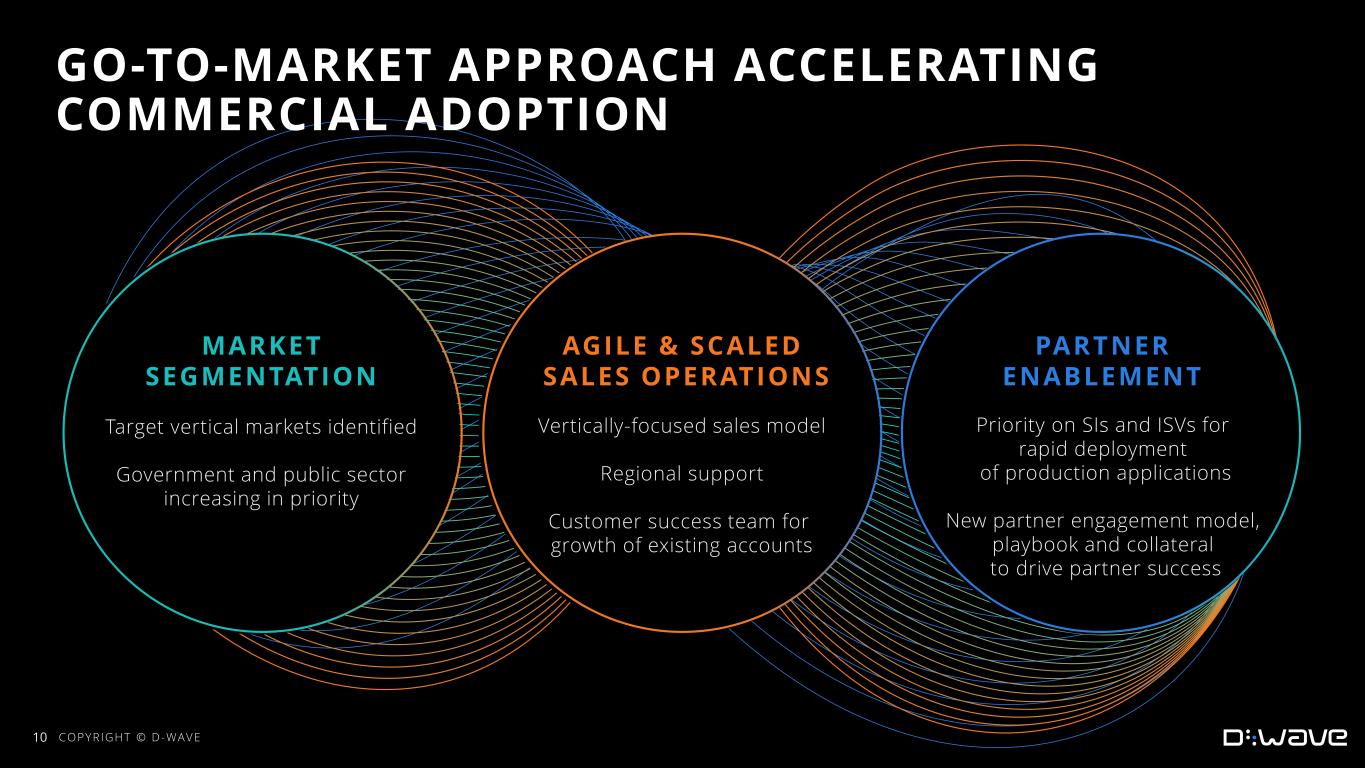 GO-TO-MARKET APPROACH ACCELERATING COMMERCIAL ADOPTION

MARKET SEGMENTATION

Target vertical markets identified

Government and public sector increasing in priority

AGILE & SCALED SALES OPERATIONS

Vertically-focused sales model

Regional support

Customer success team for growth of existing accounts

PARTNER ENABLEMENT

Priority on SIs and ISVs for rapid deployment of production applications

New partner engagement model, playbook and collateral to drive partner success

10 COPYRIGHT © D-WAVE

D:WAVE